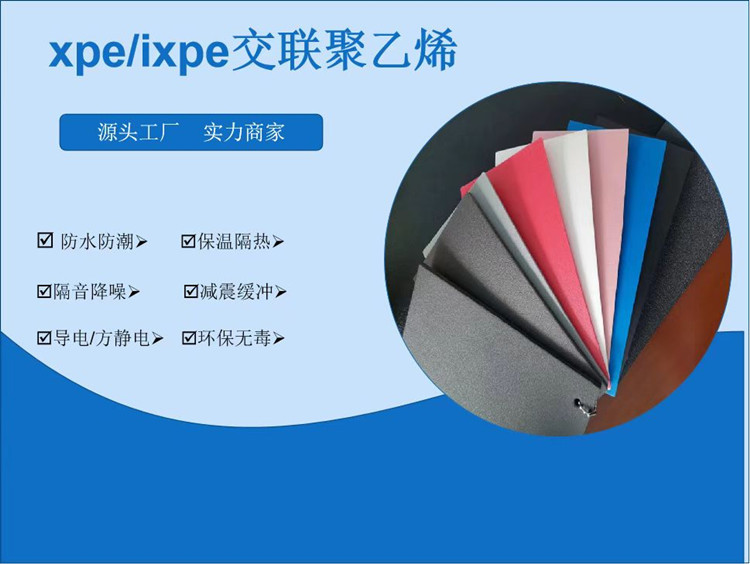 xpe/ixpe交联聚乙烯

源头工厂　实力商家

☑ 防水防潮➢　☑保温隔热➢

☑隔音降噪➢　☑减震缓冲➢

☑导电/方静电➢　☑环保无毒➢